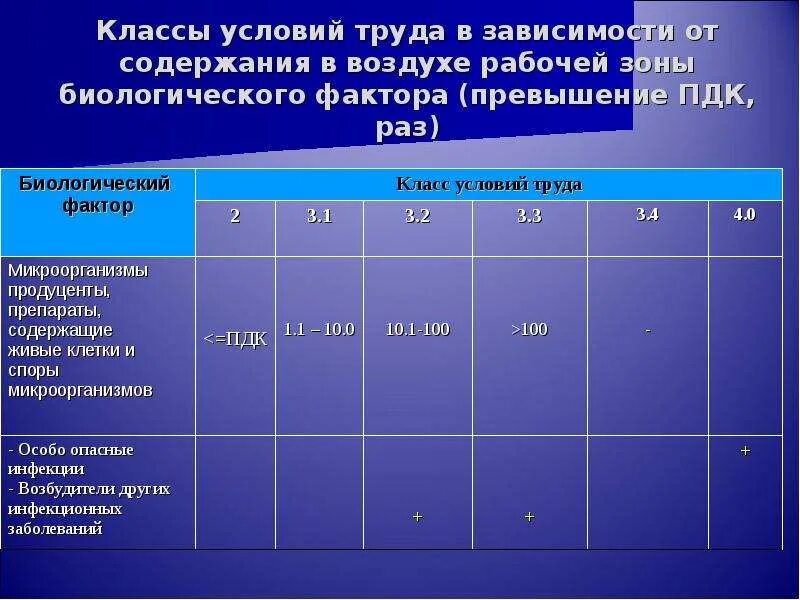 Классы условий труда в зависимости от содержания в воздухе рабочей зоны биологического фактора (превышение ПДК, раз)

| Биологический фактор | Класс условий труда | | | | | |
|---|---|---|---|---|---|---|
| | 2 | 3.1 | 3.2 | 3.3 | 3.4 | 4.0 |
| Микроорганизмы продуценты, препараты, содержащие живые клетки и споры микроорганизмов | <=ПДК | 1.1 – 10.0 | 10.1-100 | >100 | - | |
| - Особо опасные инфекции - Возбудители других инфекционных заболеваний | | | + | + | | + |